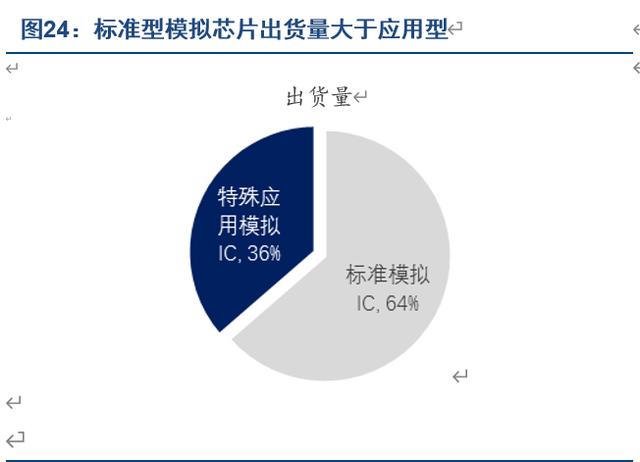 图24：标准型模拟芯片出货量大于应用型

出货量

特殊应用模拟IC, 36%

标准模拟IC, 64%